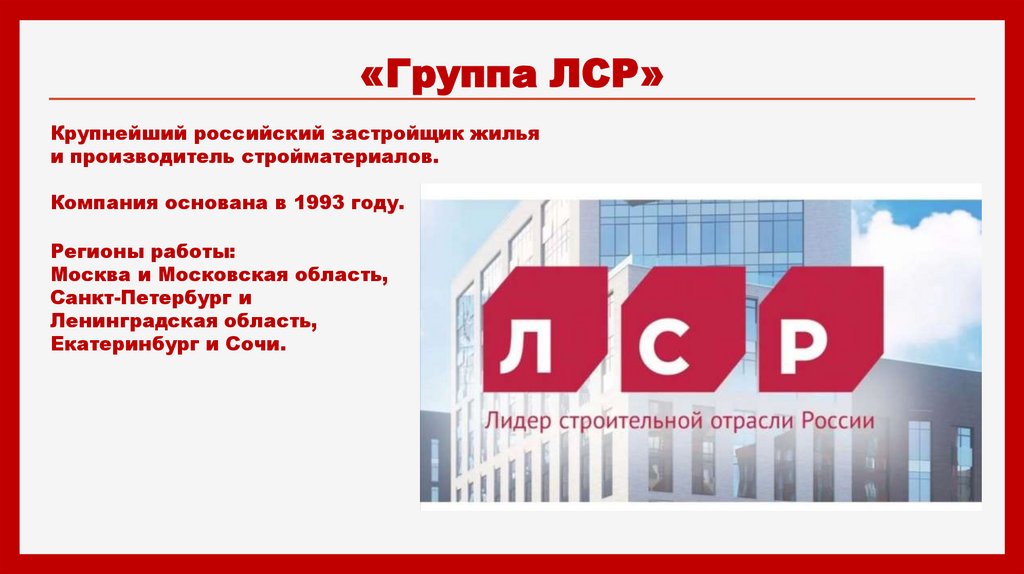 «Группа ЛСР»

Крупнейший российский застройщик жилья и производитель стройматериалов.

Компания основана в 1993 году.

Регионы работы:
Москва и Московская область,
Санкт-Петербург и
Ленинградская область,
Екатеринбург и Сочи.

Л С Р

Лидер строительной отрасли России